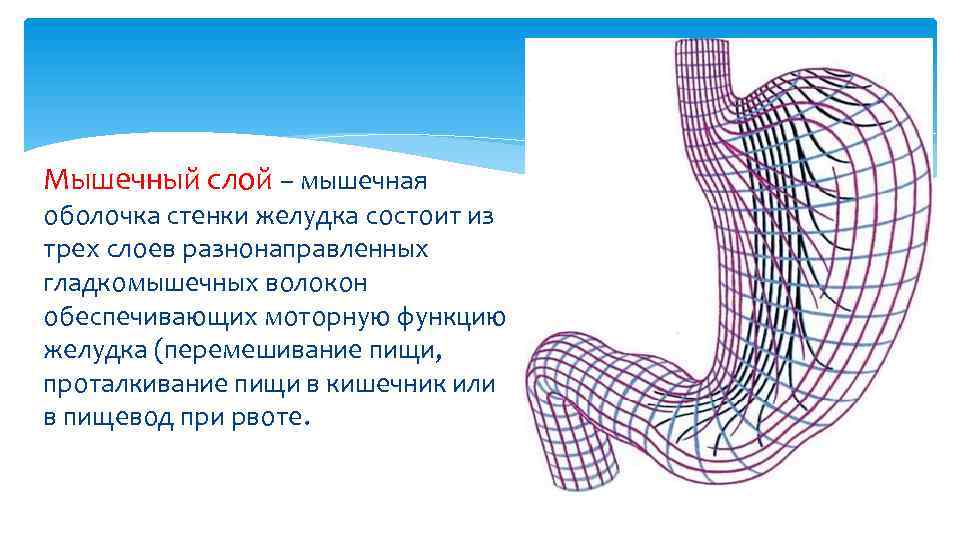 Мышечный слой – мышечная оболочка стенки желудка состоит из трех слоев разнонаправленных гладкомышечных волокон обеспечивающих моторную функцию желудка (перемешивание пищи, проталкивание пищи в кишечник или в пищевод при рвоте.